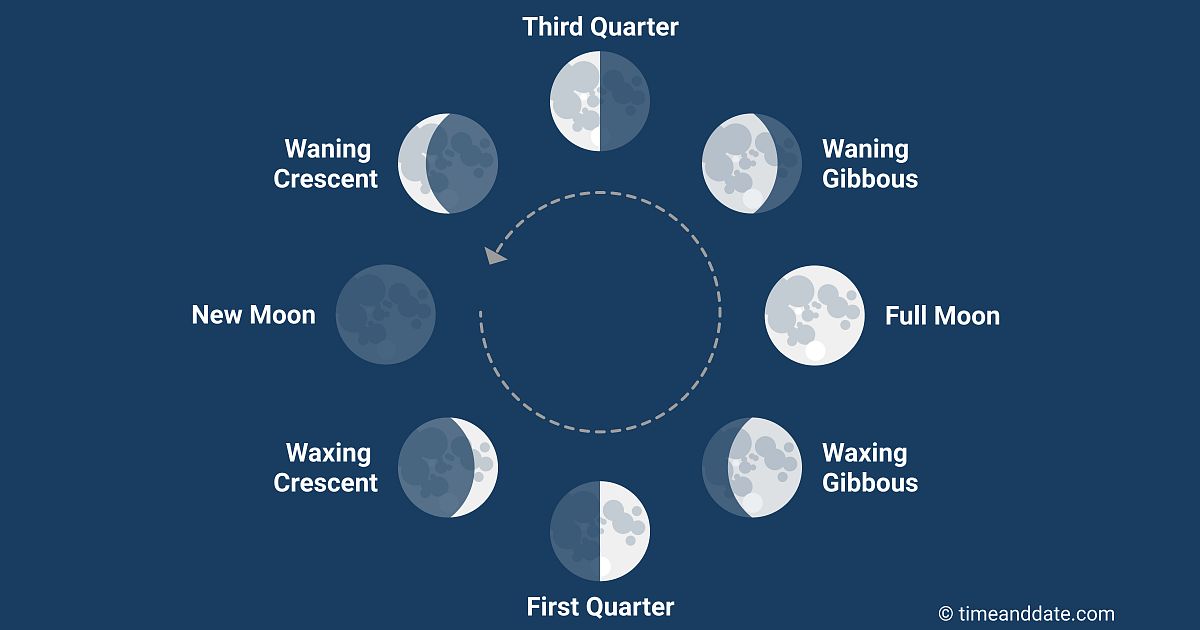 Third Quarter

Waning Crescent

Waning Gibbous

New Moon

Full Moon

Waxing Crescent

Waxing Gibbous

First Quarter

© timeanddate.com